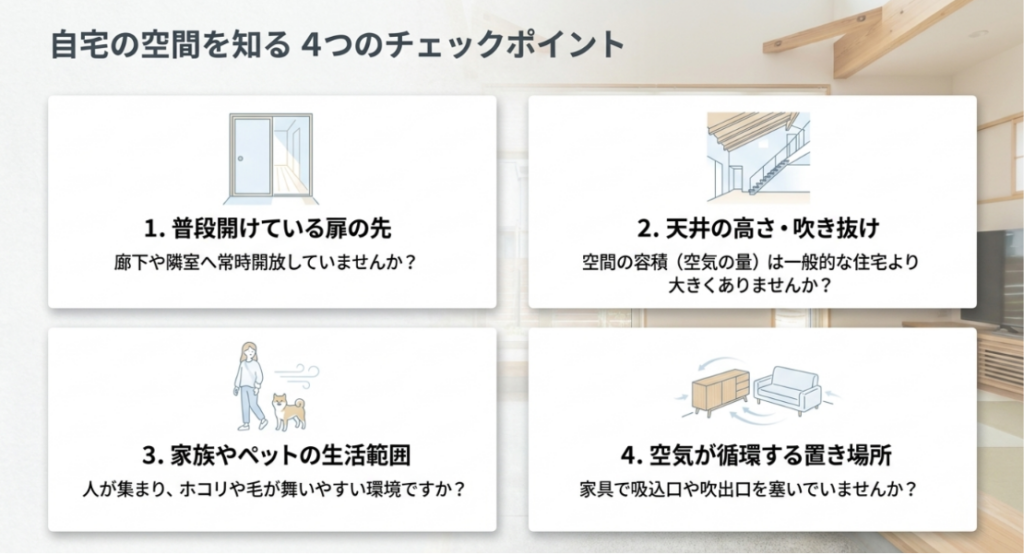 自宅の空間を知る 4つのチェックポイント

1. 普段開けている扉の先

廊下や隣室へ常時開放していませんか？

2. 天井の高さ・吹き抜け

空間の容積（空気の量）は一般的な住宅より大きくありませんか？

3. 家族やペットの生活範囲

人が集まり、ホコリや毛が舞いやすい環境ですか？

4. 空気が循環する置き場所

家具で吸込口や吹出口を塞いでいませんか？